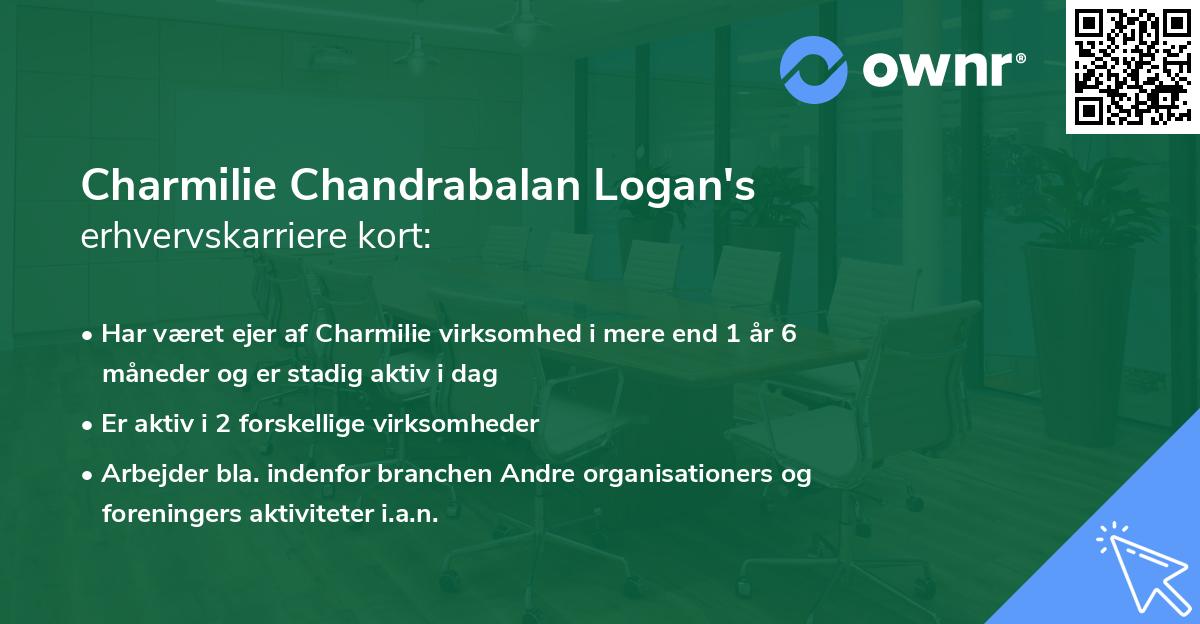 ownr®

Charmilie Chandrabalan Logan's
erhvervskarriere kort:

• Har været ejer af Charmilie virksomhed i mere end 1 år 6 måneder og er stadig aktiv i dag
• Er aktiv i 2 forskellige virksomheder
• Arbejder bla. indenfor branchen Andre organisationers og foreningers aktiviteter i.a.n.